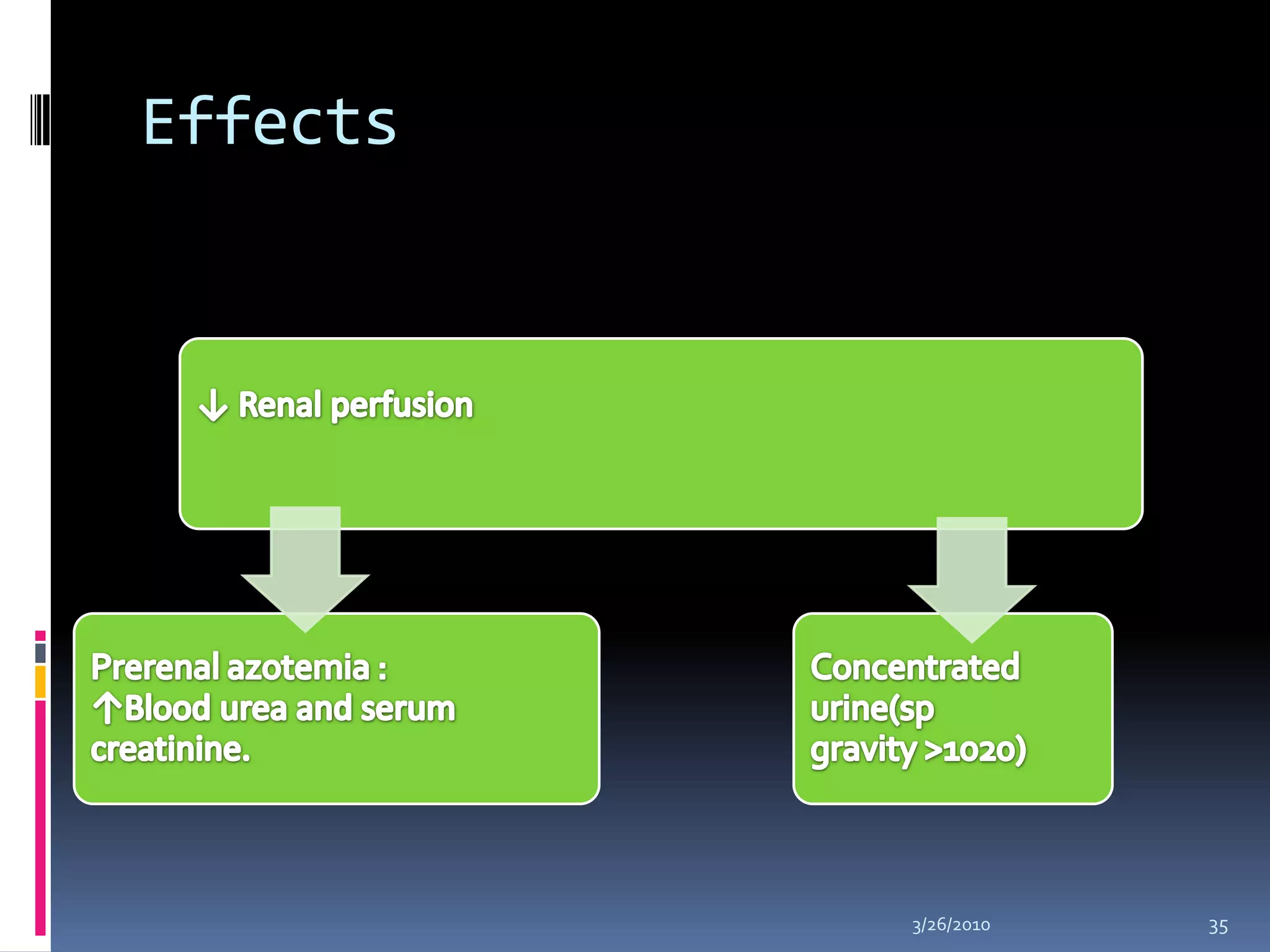 Effects

↓ Renal perfusion

Prerenal azotemia :
↑Blood urea and serum creatinine.

Concentrated urine(sp gravity >1020)

3/26/2010

35